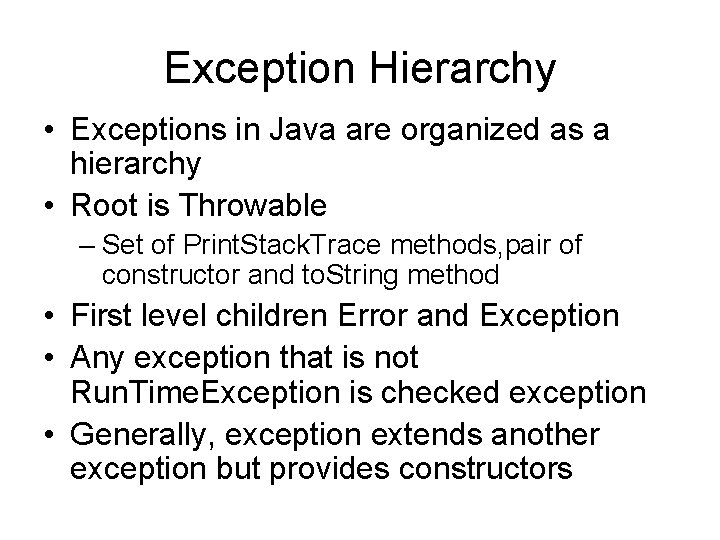 Exception Hierarchy

• Exceptions in Java are organized as a hierarchy

• Root is Throwable

– Set of PrintStackTrace methods,pair of constructor and toString method

• First level children Error and Exception

• Any exception that is not RunTimeException is checked exception

• Generally, exception extends another exception but provides constructors